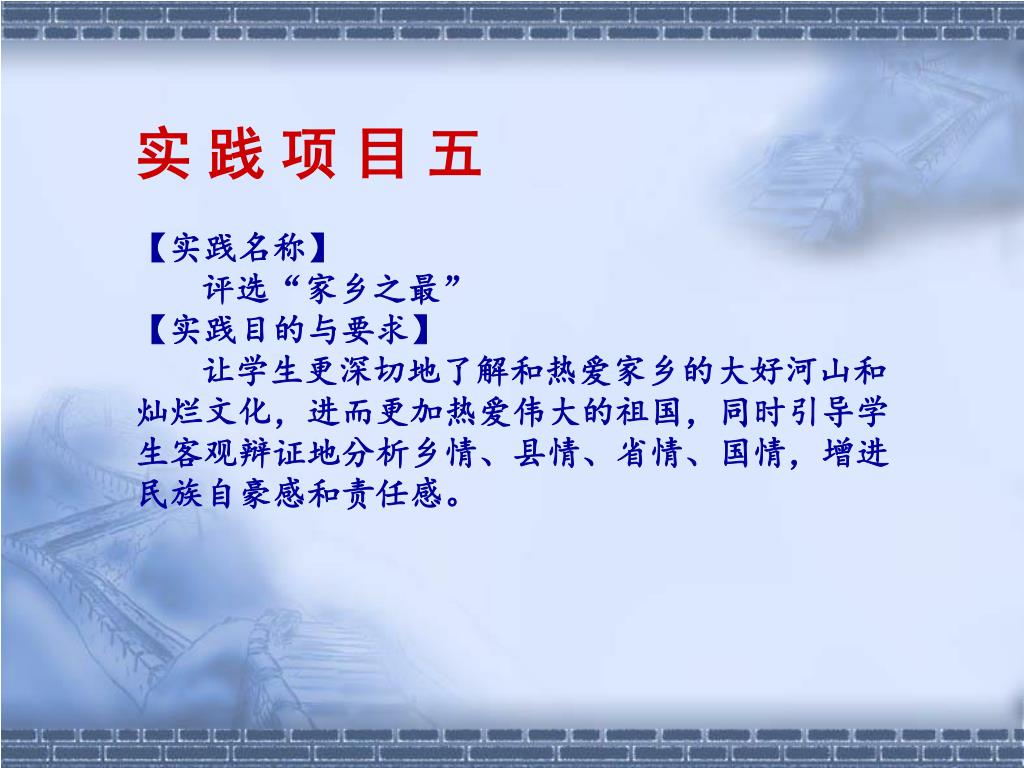 实 践 项 目 五

【实践名称】

评选“家乡之最”

【实践目的与要求】

让学生更深切地了解和热爱家乡的大好河山和灿烂文化，进而更加热爱伟大的祖国，同时引导学生客观辩证地分析乡情、县情、省情、国情，增进民族自豪感和责任感。